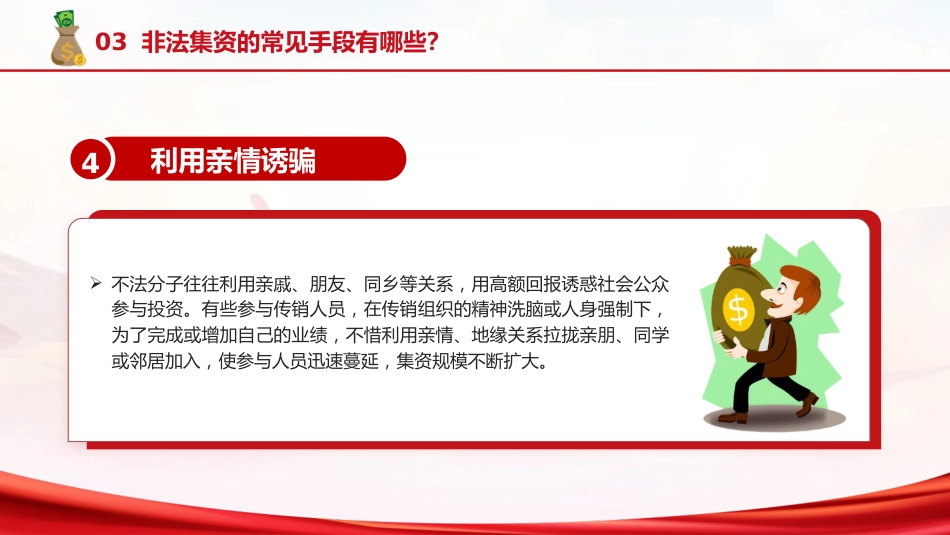 03 非法集资的常见手段有哪些?

4 利用亲情诱骗

➢ 不法分子往往利用亲戚、朋友、同乡等关系，用高额回报诱惑社会公众参与投资。有些参与传销人员，在传销组织的精神洗脑或人身强制下，为了完成或增加自己的业绩，不惜利用亲情、地缘关系拉拢亲朋、同学或邻居加入，使参与人员迅速蔓延，集资规模不断扩大。

$